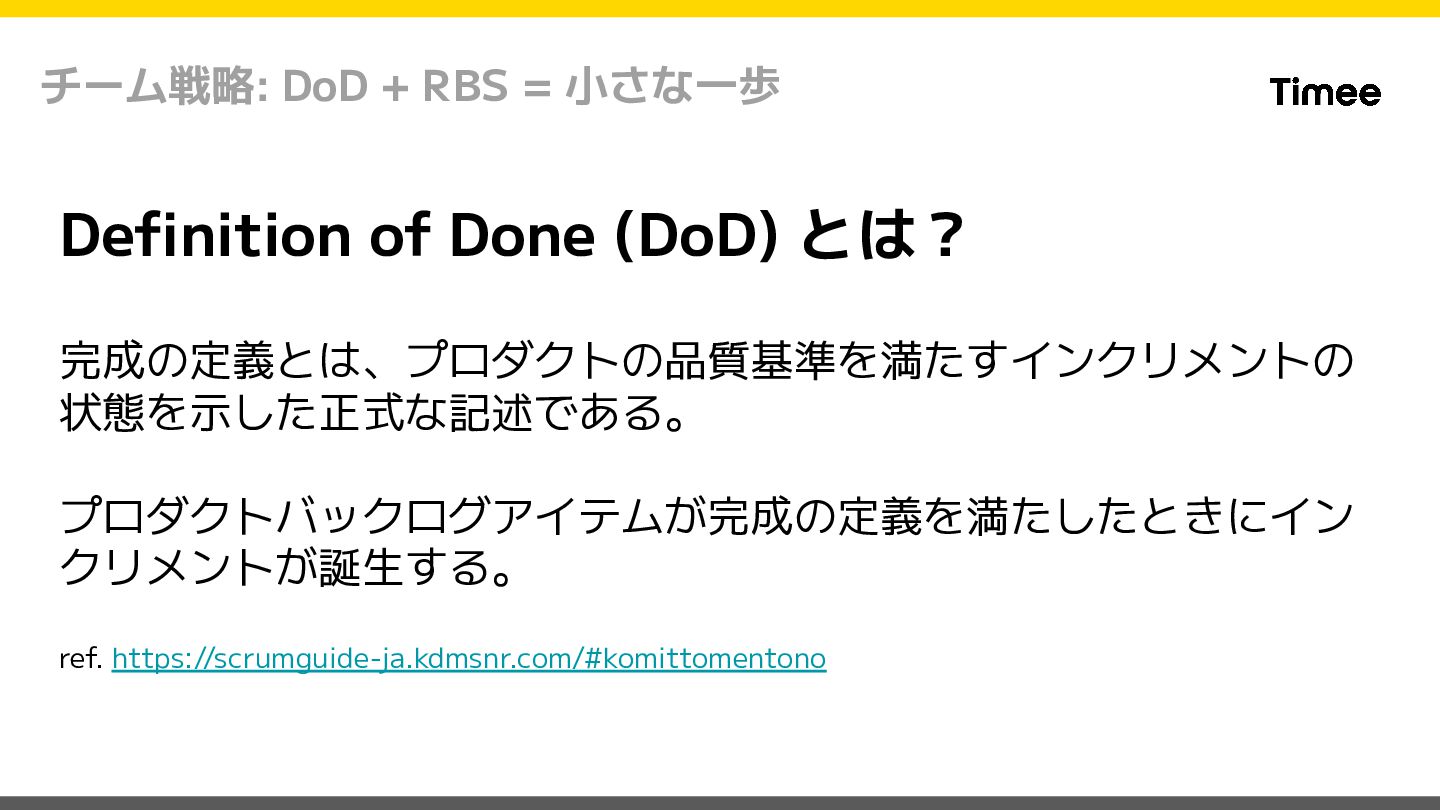 チーム戦略: DoD + RBS = 小さな一歩

Timee

Definition of Done (DoD) とは？

完成の定義とは、プロダクトの品質基準を満たすインクリメントの状態を示した正式な記述である。

プロダクトバックログアイテムが完成の定義を満たしたときにインクリメントが誕生する。

ref. https://scrumguide-ja.kdmsnr.com/#komittomentono